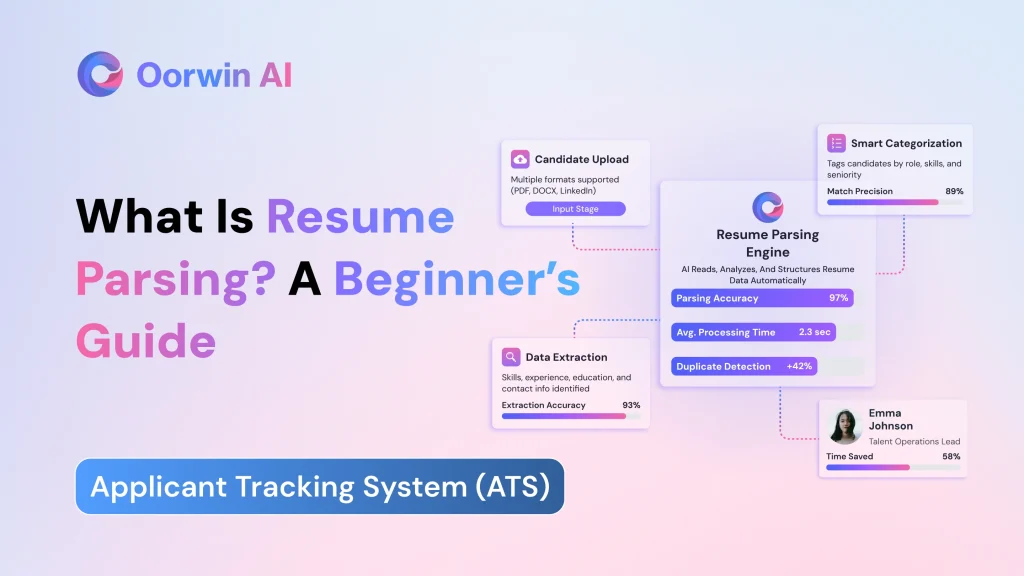 Oorwin AI

What Is Resume Parsing? A Beginner's Guide

Applicant Tracking System (ATS)

Candidate Upload
Multiple formats supported (PDF, DOCX, LinkedIn)
Input Stage

Smart Categorization
Tags candidates by role, skills, and seniority
Match Precision 89%

Resume Parsing Engine
AI Reads, Analyzes, And Structures Resume Data Automatically
Parsing Accuracy 97%
Avg. Processing Time 2.3 sec
Duplicate Detection +42%

Data Extraction
Skills, experience, education, and contact info identified
Extraction Accuracy 93%

Emma Johnson
Talent Operations Lead
Time Saved 58%